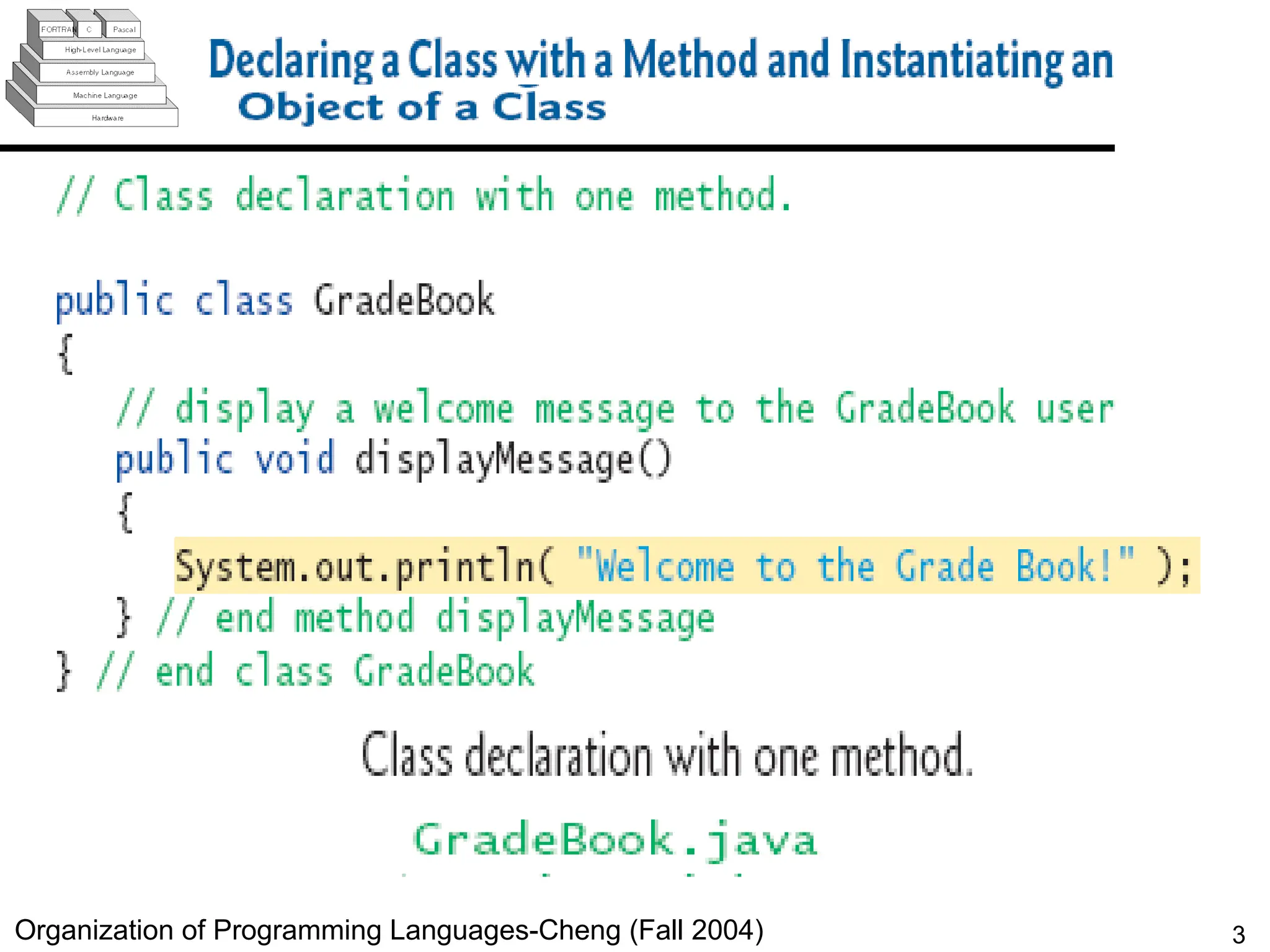 FORTRAN C Pascal
High-Level Language
Assembly Language
Machine Language
Hardware

Declaring a Class with a Method and Instantiating an Object of a Class

// Class declaration with one method.

public class GradeBook
{
// display a welcome message to the GradeBook user
public void displayMessage()
{
System.out.println( "Welcome to the Grade Book!" );
} // end method displayMessage
} // end class GradeBook

Class declaration with one method.

GradeBook.java

Organization of Programming Languages-Cheng (Fall 2004)

3